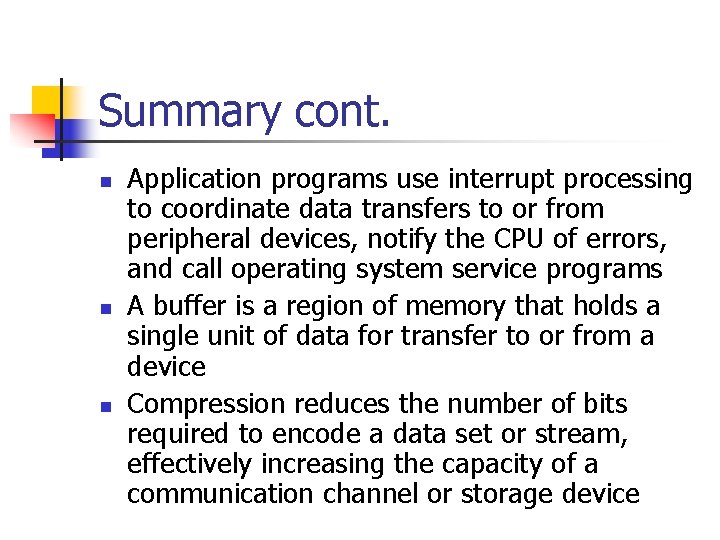 Summary cont.

- Application programs use interrupt processing to coordinate data transfers to or from peripheral devices, notify the CPU of errors, and call operating system service programs
- A buffer is a region of memory that holds a single unit of data for transfer to or from a device
- Compression reduces the number of bits required to encode a data set or stream, effectively increasing the capacity of a communication channel or storage device